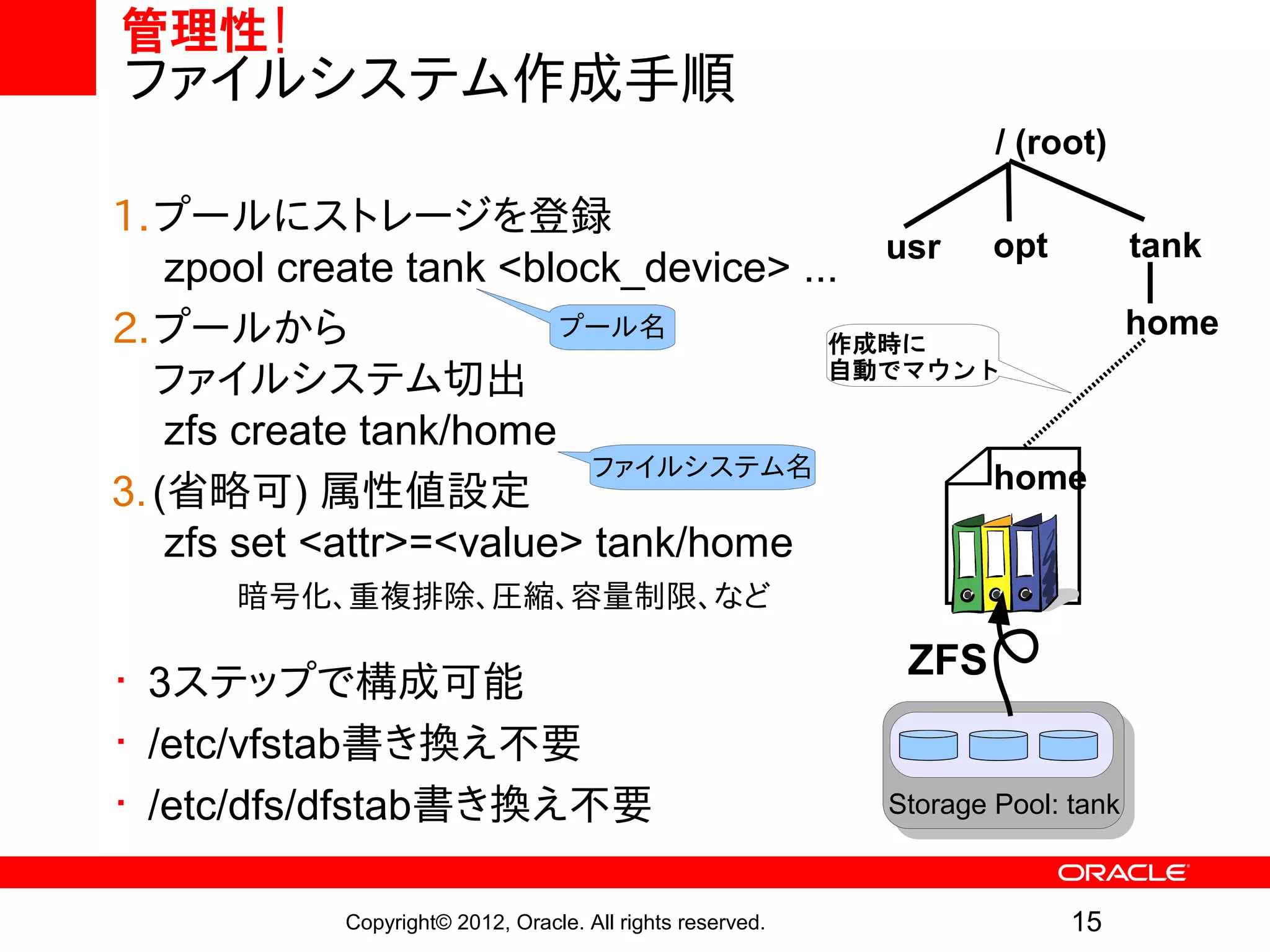 管理性！
ファイルシステム作成手順

1. プールにストレージを登録
zpool create tank <block_device> ...

プール名

2. プールから
ファイルシステム切出
zfs create tank/home

ファイルシステム名

3. (省略可) 属性値設定
zfs set <attr>=<value> tank/home
暗号化、重複排除、圧縮、容量制限、など

・ 3ステップで構成可能
・ /etc/vfstab書き換え不要
・ /etc/dfs/dfstab書き換え不要

/ (root)
usr opt tank
home

作成時に
自動でマウント

home

ZFS

Storage Pool: tank

ORACLE

Copyright© 2012, Oracle. All rights reserved.

15